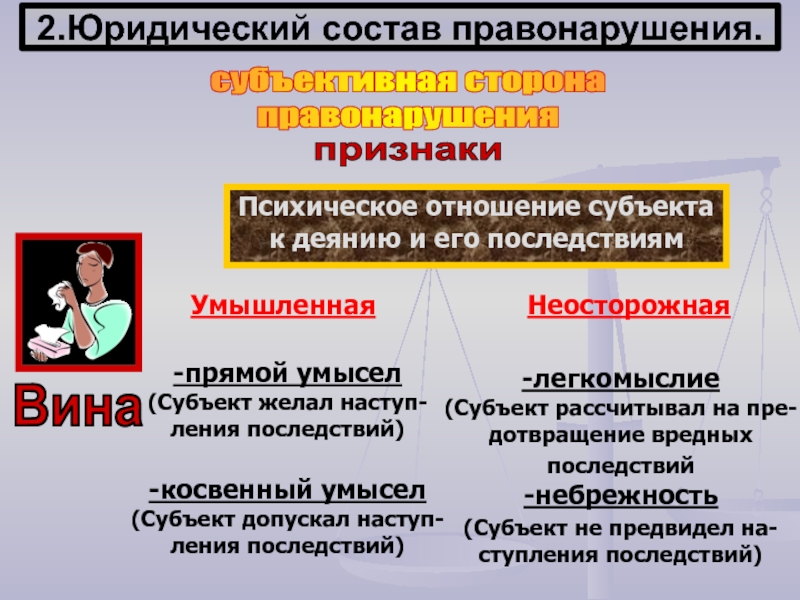 2.Юридический состав правонарушения.

субъективная сторона правонарушения

признаки

Психическое отношение субъекта к деянию и его последствиям

Вина

Умышленная

-прямой умысел
(Субъект желал наступления последствий)

-косвенный умысел
(Субъект допускал наступления последствий)

Неосторожная

-легкомыслие
(Субъект рассчитывал на предотвращение вредных последствий

-небрежность
(Субъект не предвидел наступления последствий)